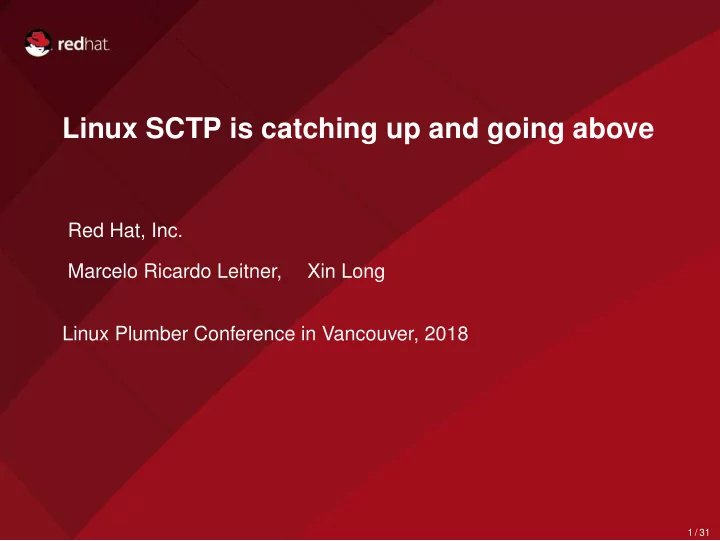 redhat.

Linux SCTP is catching up and going above

Red Hat, Inc.

Marcelo Ricardo Leitner, Xin Long

Linux Plumber Conference in Vancouver, 2018

1 / 31